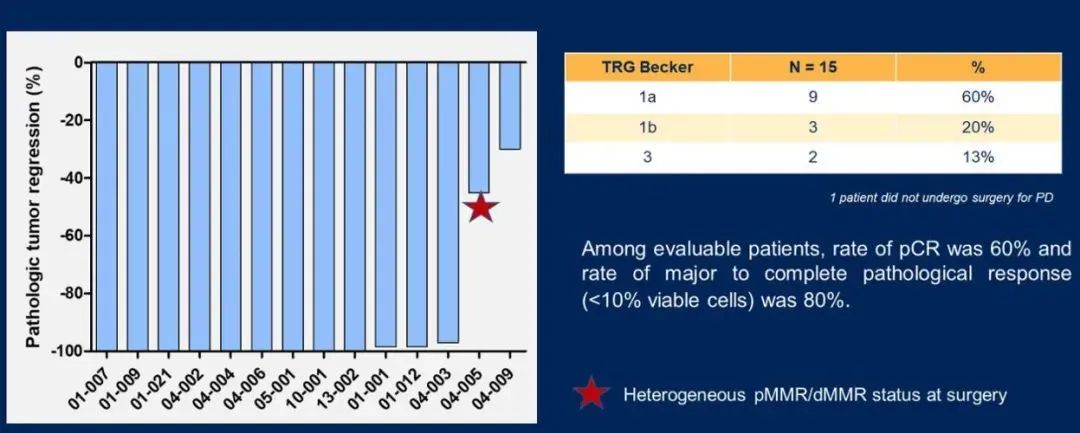 Pathologic tumor regression (%)

0
-20
-40
-60
-80
-100

01-007 01-009 01-021 04-002 04-004 04-006 05-001 10-001 13-002 01-001 01-012 04-003 04-005 04-009

| TRG Becker | N = 15 | % |
|---|---|---|
| 1a | 9 | 60% |
| 1b | 3 | 20% |
| 3 | 2 | 13% |

1 patient did not undergo surgery for PD

Among evaluable patients, rate of pCR was 60% and rate of major to complete pathological response (<10% viable cells) was 80%.

Heterogeneous pMMR/dMMR status at surgery